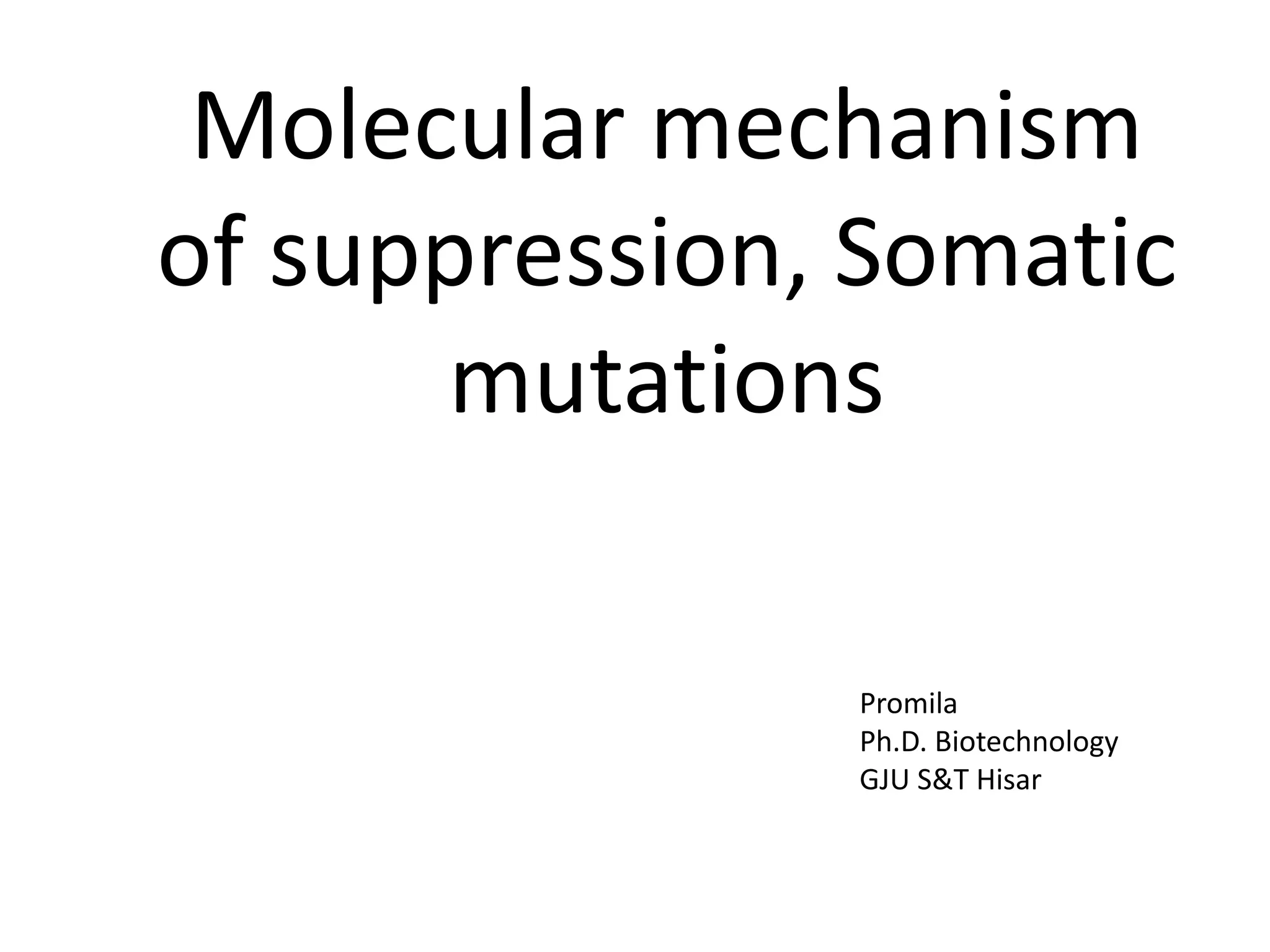 Molecular mechanism of suppression, Somatic mutations

Promila
Ph.D. Biotechnology
GJU S&T Hisar